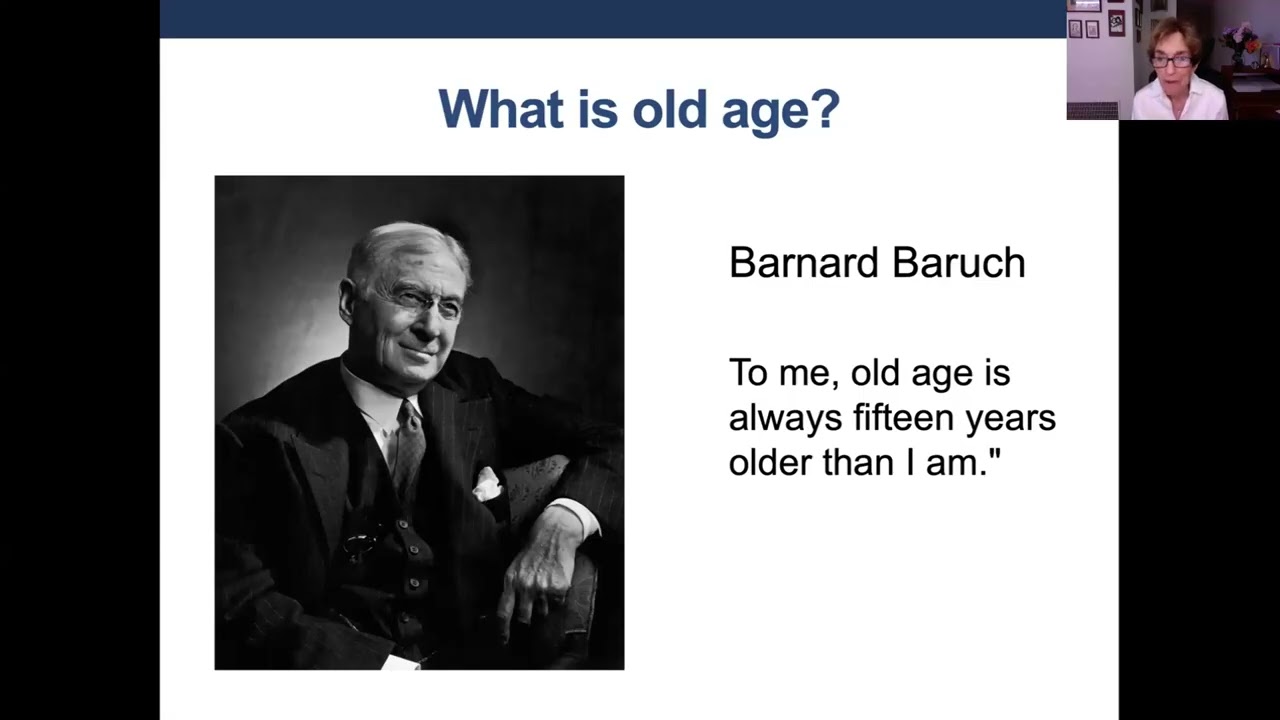 What is old age?

Barnard Baruch

To me, old age is always fifteen years older than I am."